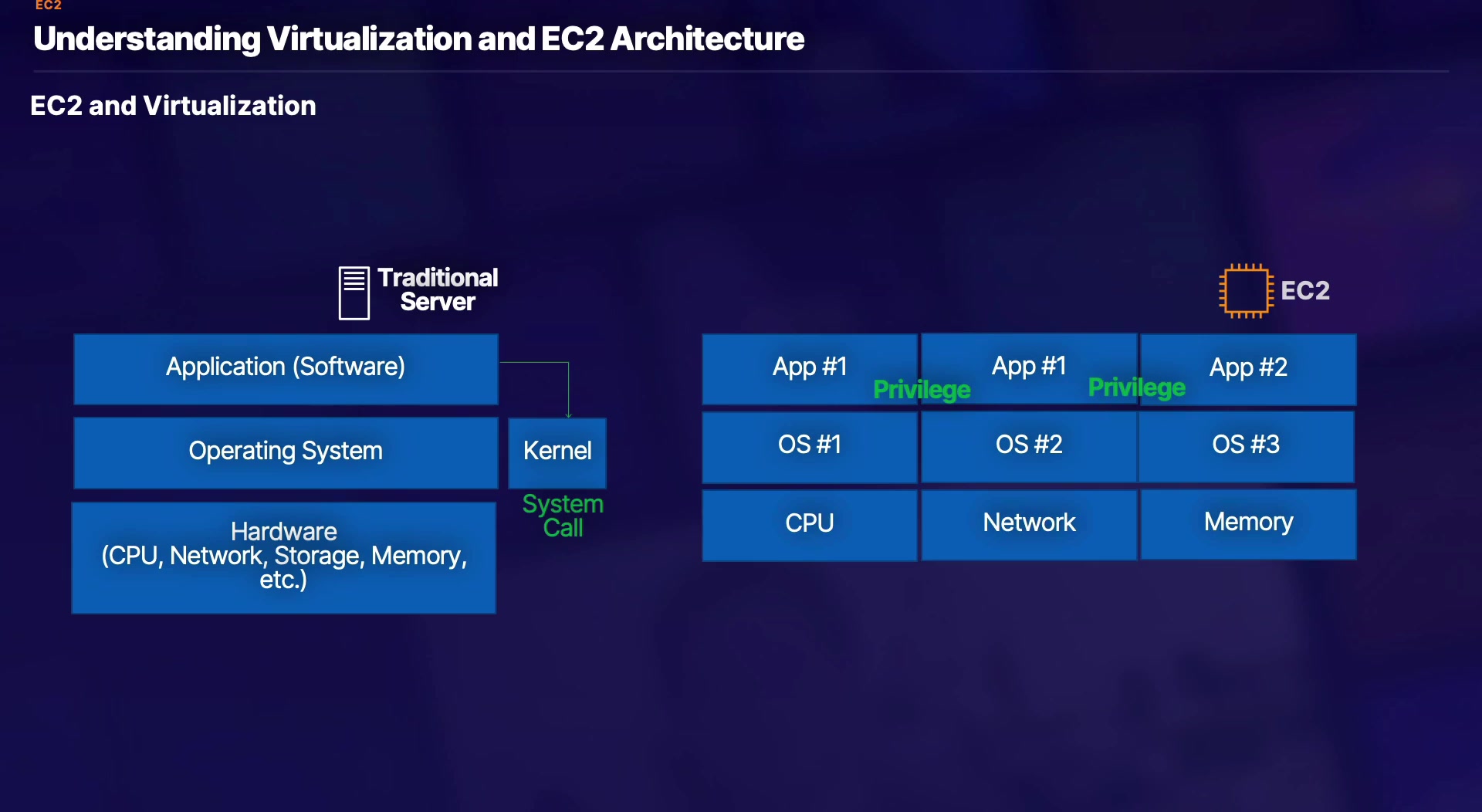 EC2

Understanding Virtualization and EC2 Architecture

EC2 and Virtualization

Traditional Server

Application (Software)

Operating System

Kernel

System Call

Hardware (CPU, Network, Storage, Memory, etc.)

EC2

App #1

Privilege

App #1

Privilege

App #2

OS #1

OS #2

OS #3

CPU

Network

Memory